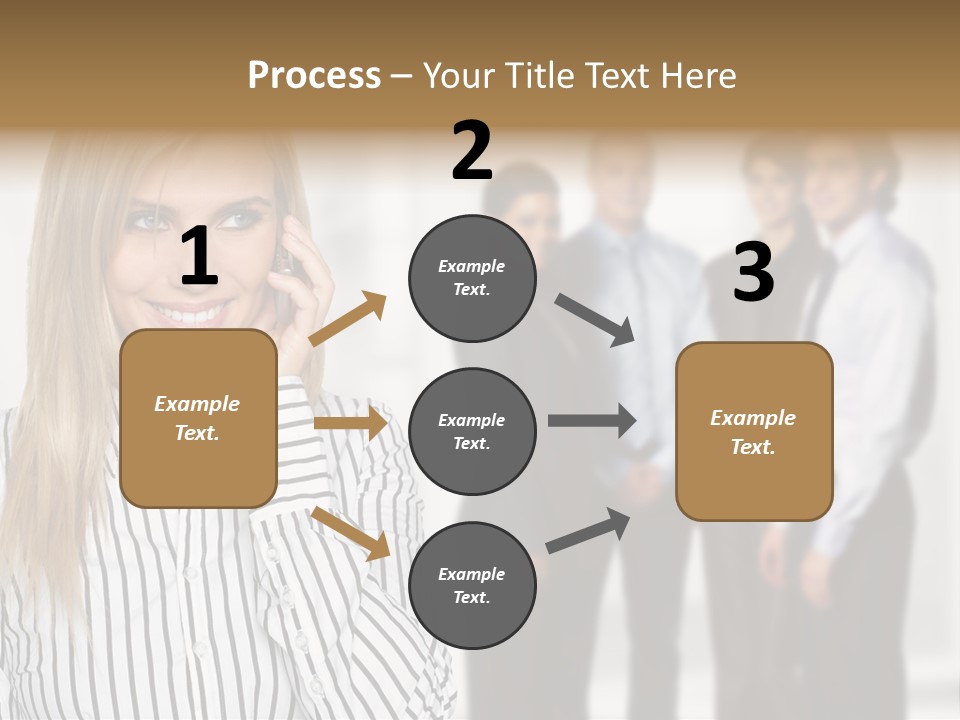 Process – Your Title Text Here

1

Example Text.

2

Example Text.

Example Text.

Example Text.

3

Example Text.